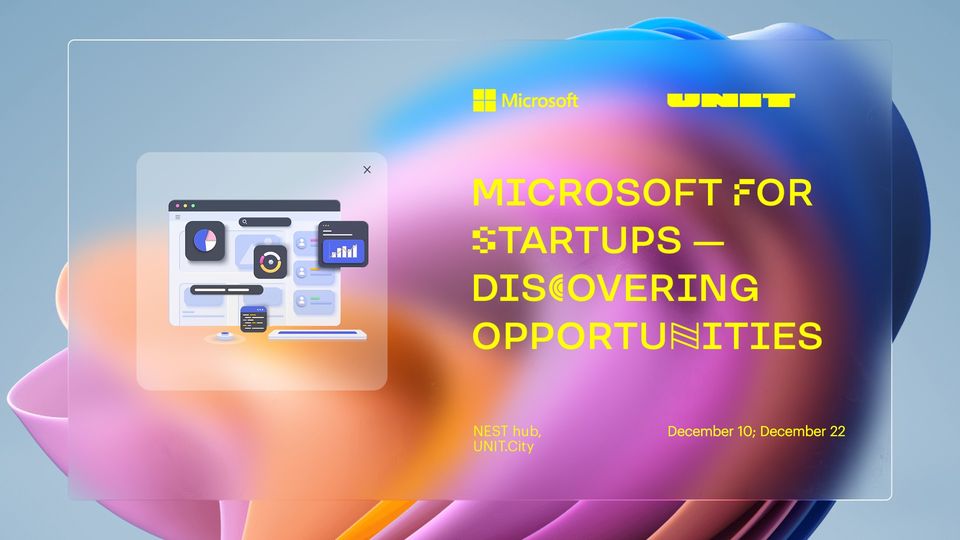 Microsoft

UNIT

MICROSOFT FOR STARTUPS — DISCOVERING OPPORTUNITIES

NEST hub, UNIT.City

December 10; December 22